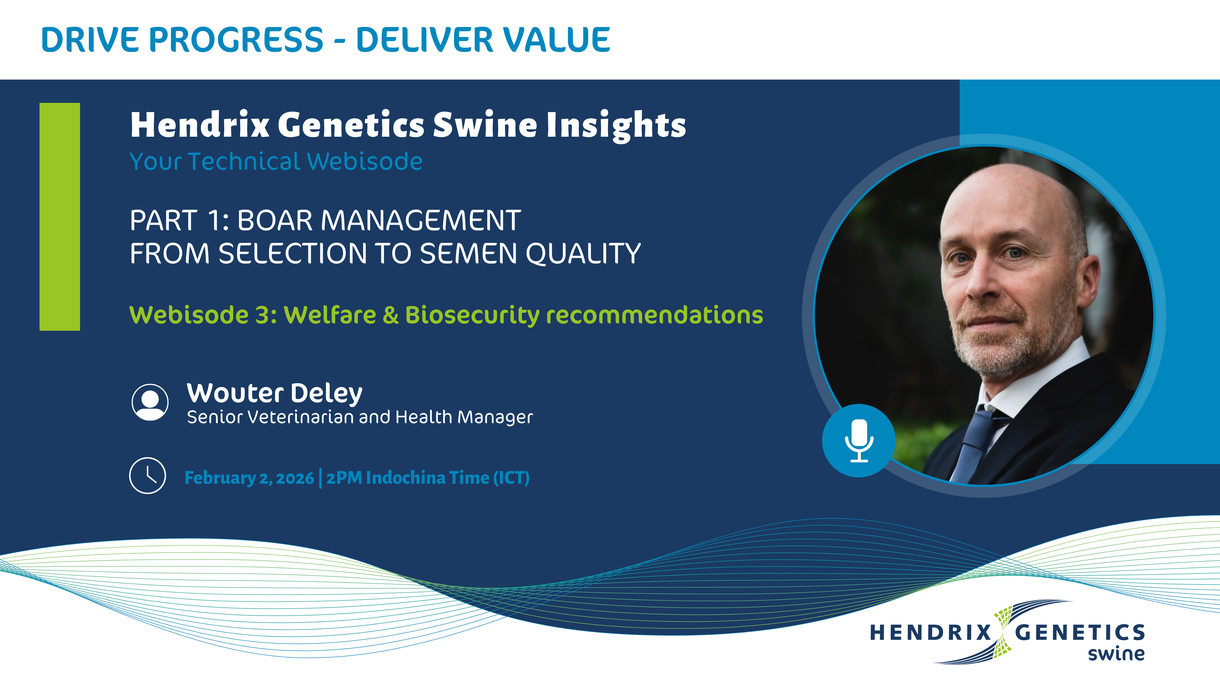 DRIVE PROGRESS - DELIVER VALUE

Hendrix Genetics Swine Insights
Your Technical Webisode

PART 1: BOAR MANAGEMENT
FROM SELECTION TO SEMEN QUALITY

Webisode 3: Welfare & Biosecurity recommendations

Wouter Deley
Senior Veterinarian and Health Manager

February 2, 2026 | 2PM Indochina Time (ICT)

HENDRIX GENETICS
swine